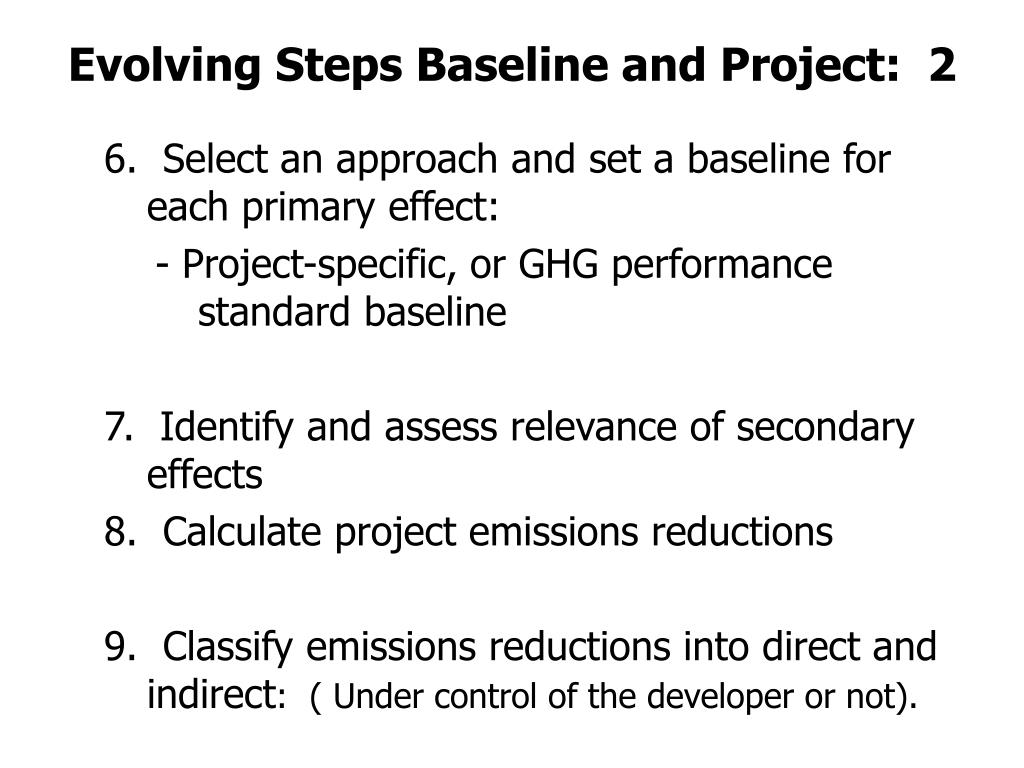 Evolving Steps Baseline and Project: 2

6. Select an approach and set a baseline for each primary effect:

- Project-specific, or GHG performance standard baseline

7. Identify and assess relevance of secondary effects

8. Calculate project emissions reductions

9. Classify emissions reductions into direct and indirect: ( Under control of the developer or not).